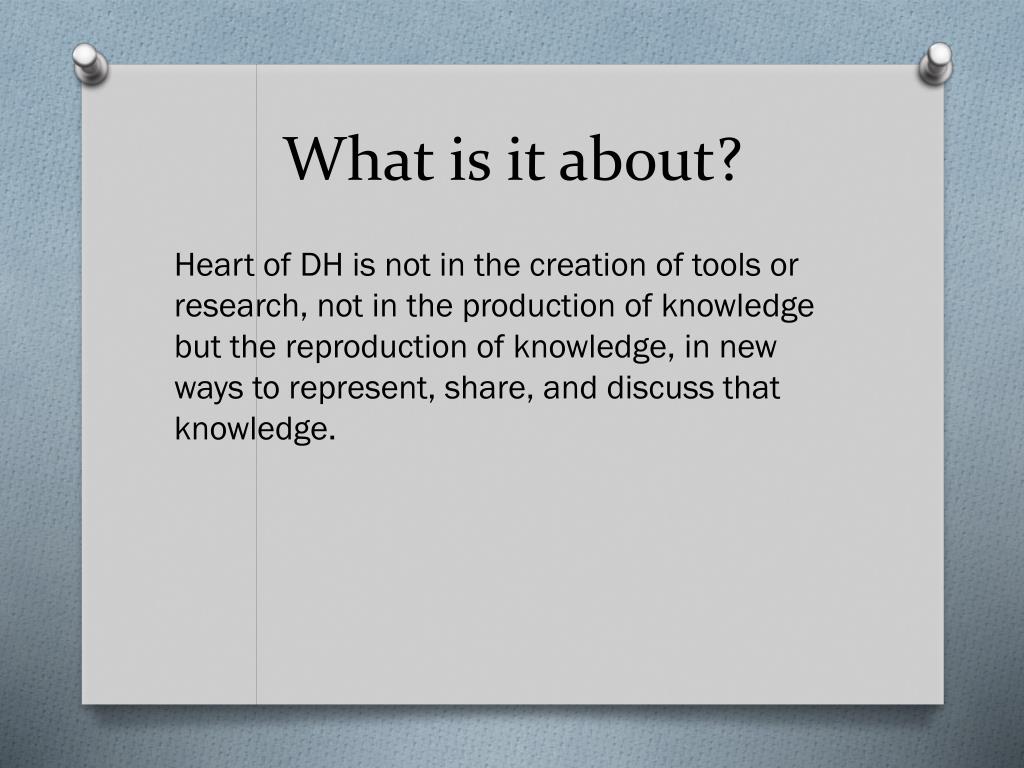 What is it about?

Heart of DH is not in the creation of tools or research, not in the production of knowledge but the reproduction of knowledge, in new ways to represent, share, and discuss that knowledge.